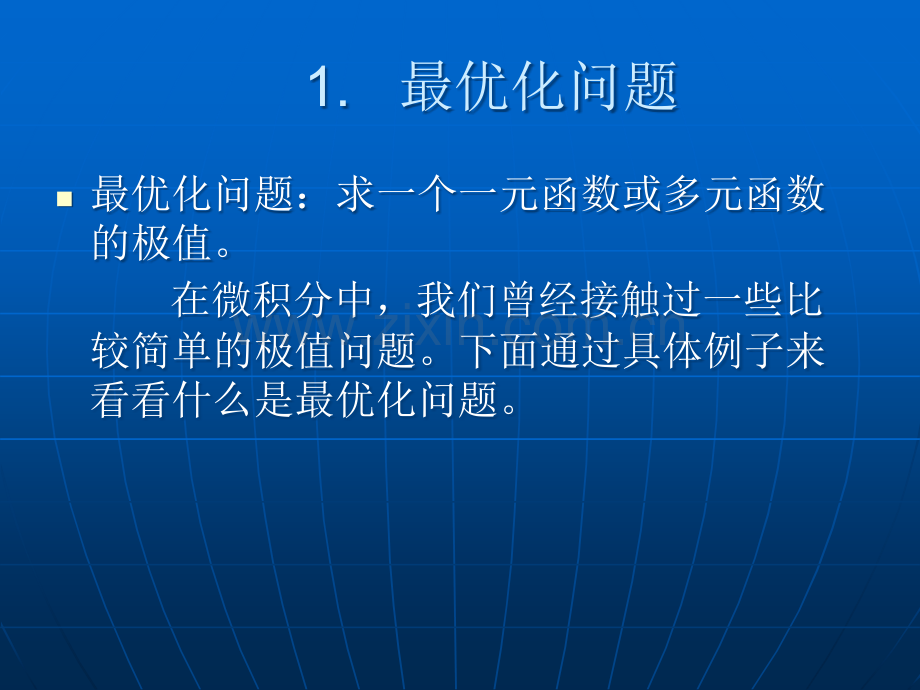 1. 最优化问题

最优化问题：求一个一元函数或多元函数的极值。

在微积分中，我们曾经接触过一些比较简单的极值问题。下面通过具体例子来看看什么是最优化问题。

www.zixin.com.cn